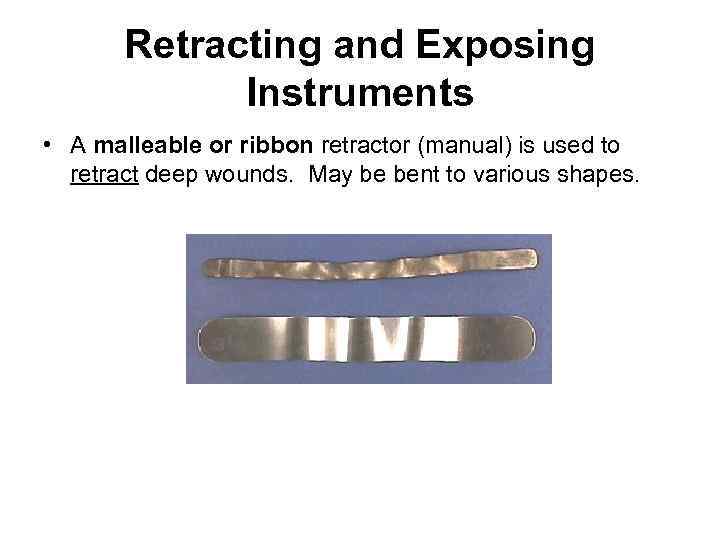 Retracting and Exposing Instruments

• A malleable or ribbon retractor (manual) is used to retract deep wounds. May be bent to various shapes.